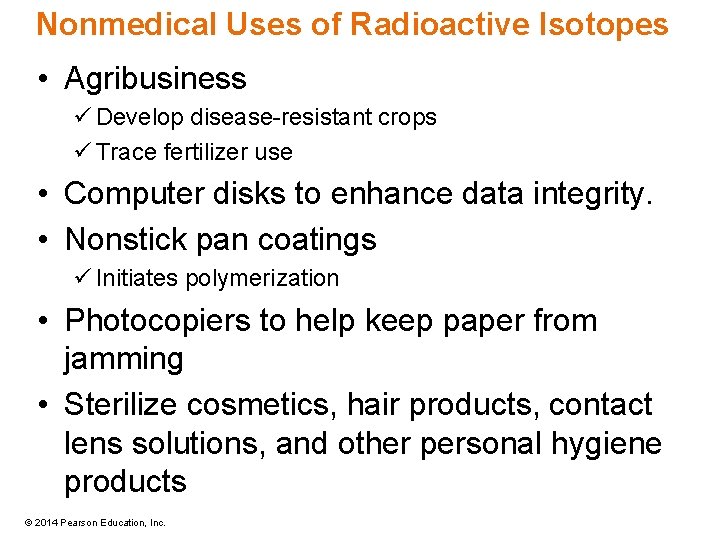 Nonmedical Uses of Radioactive Isotopes

• Agribusiness
✓ Develop disease-resistant crops
✓ Trace fertilizer use

• Computer disks to enhance data integrity.

• Nonstick pan coatings
✓ Initiates polymerization

• Photocopiers to help keep paper from jamming

• Sterilize cosmetics, hair products, contact lens solutions, and other personal hygiene products

© 2014 Pearson Education, Inc.